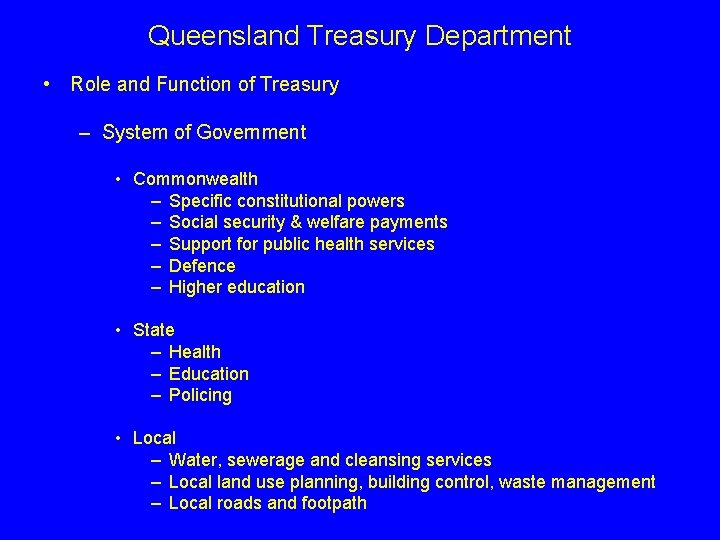 Queensland Treasury Department

• Role and Function of Treasury

– System of Government

• Commonwealth
– Specific constitutional powers
– Social security & welfare payments
– Support for public health services
– Defence
– Higher education

• State
– Health
– Education
– Policing

• Local
– Water, sewerage and cleansing services
– Local land use planning, building control, waste management
– Local roads and footpath